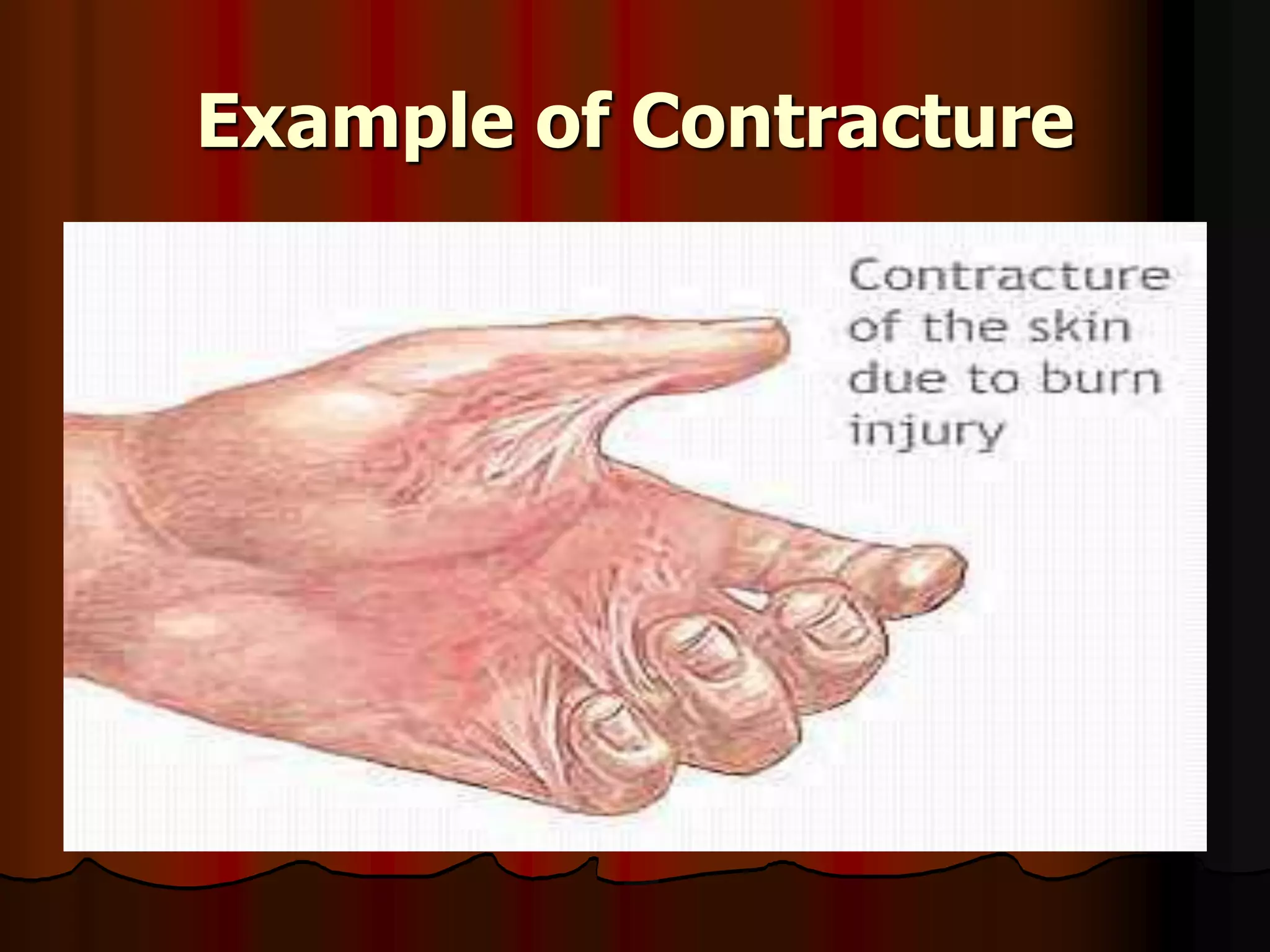 Example of Contracture

Contracture of the skin due to burn injury